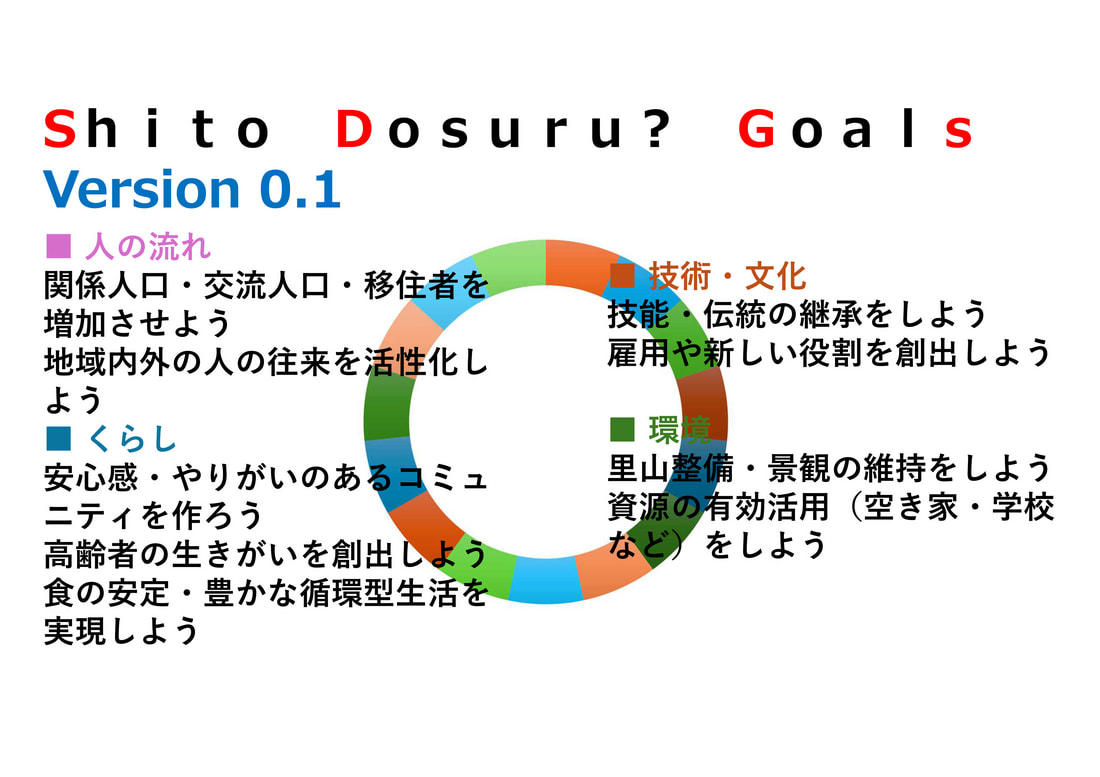 Shito Dosuru? Goals
Version 0.1

■ 人の流れ
関係人口・交流人口・移住者を増加させよう
地域内外の人の往来を活性化しよう

■ くらし
安心感・やりがいのあるコミュニティを作ろう
高齢者の生きがいを創出しよう
食の安定・豊かな循環型生活を実現しよう

■ 技術・文化
技能・伝統の継承をしよう
雇用や新しい役割を創出しよう

■ 環境
里山整備・景観の維持をしよう
資源の有効活用（空き家・学校など）をしよう